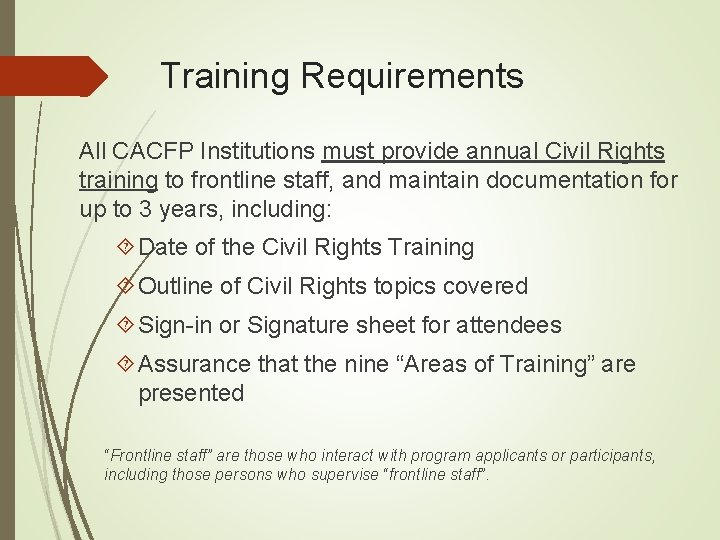 Training Requirements

All CACFP Institutions must provide annual Civil Rights training to frontline staff, and maintain documentation for up to 3 years, including:

Date of the Civil Rights Training

Outline of Civil Rights topics covered

Sign-in or Signature sheet for attendees

Assurance that the nine “Areas of Training” are presented

“Frontline staff” are those who interact with program applicants or participants, including those persons who supervise “frontline staff”.